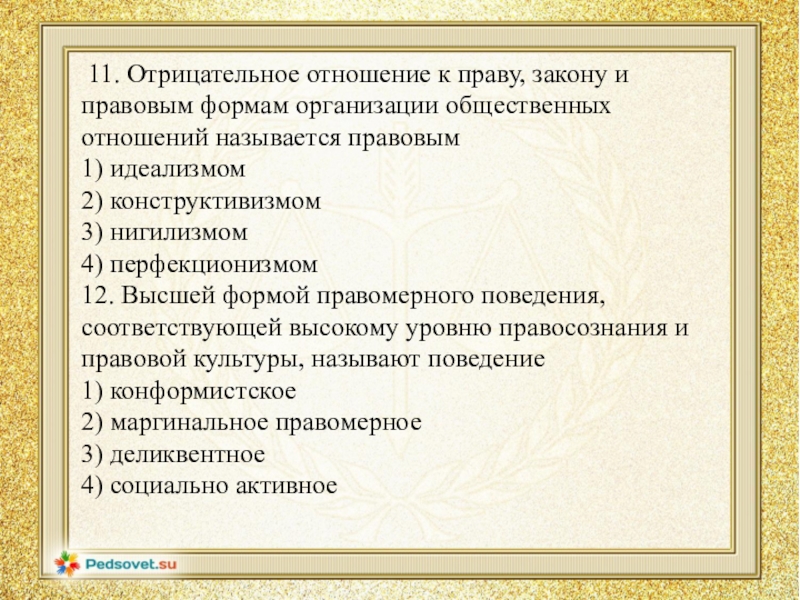 11. Отрицательное отношение к праву, закону и правовым формам организации общественных отношений называется правовым
1) идеализмом
2) конструктивизмом
3) нигилизмом
4) перфекционизмом
12. Высшей формой правомерного поведения, соответствующей высокому уровню правосознания и правовой культуры, называют поведение
1) конформистское
2) маргинальное правомерное
3) деликвентное
4) социально активное

Pedsovet.su